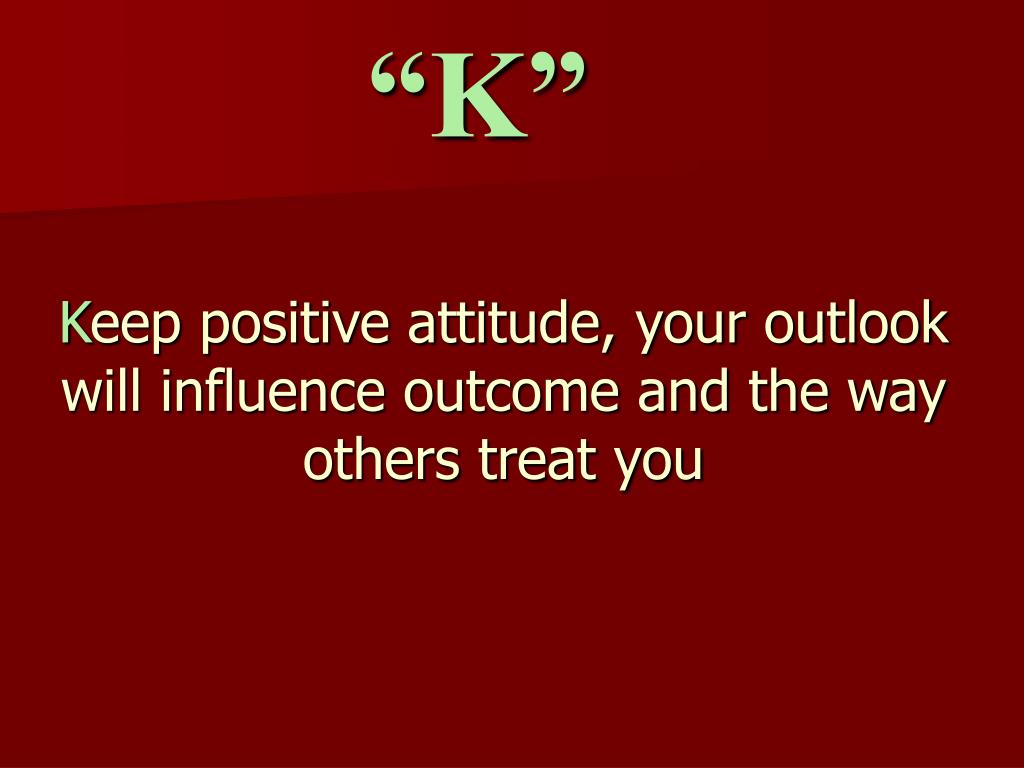 “K”

Keep positive attitude, your outlook will influence outcome and the way others treat you